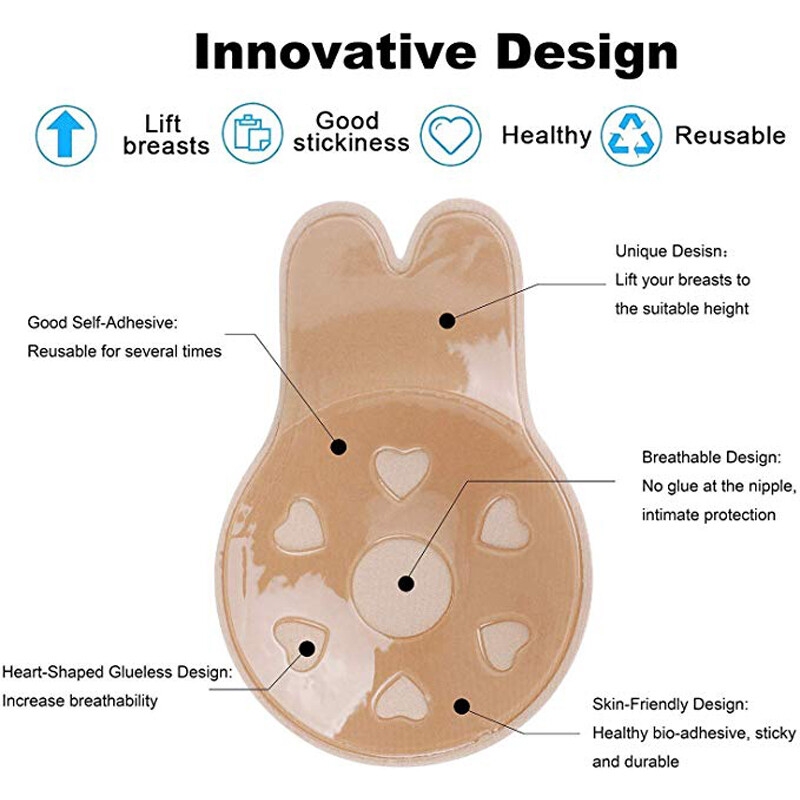 Innovative Design

Lift breasts

Good stickiness

Healthy

Reusable

Unique Desisn：
Lift your breasts to the suitable height

Good Self-Adhesive:
Reusable for several times

Breathable Design:
No glue at the nipple, intimate protection

Heart-Shaped Glueless Design:
Increase breathability

Skin-Friendly Design:
Healthy bio-adhesive, sticky and durable